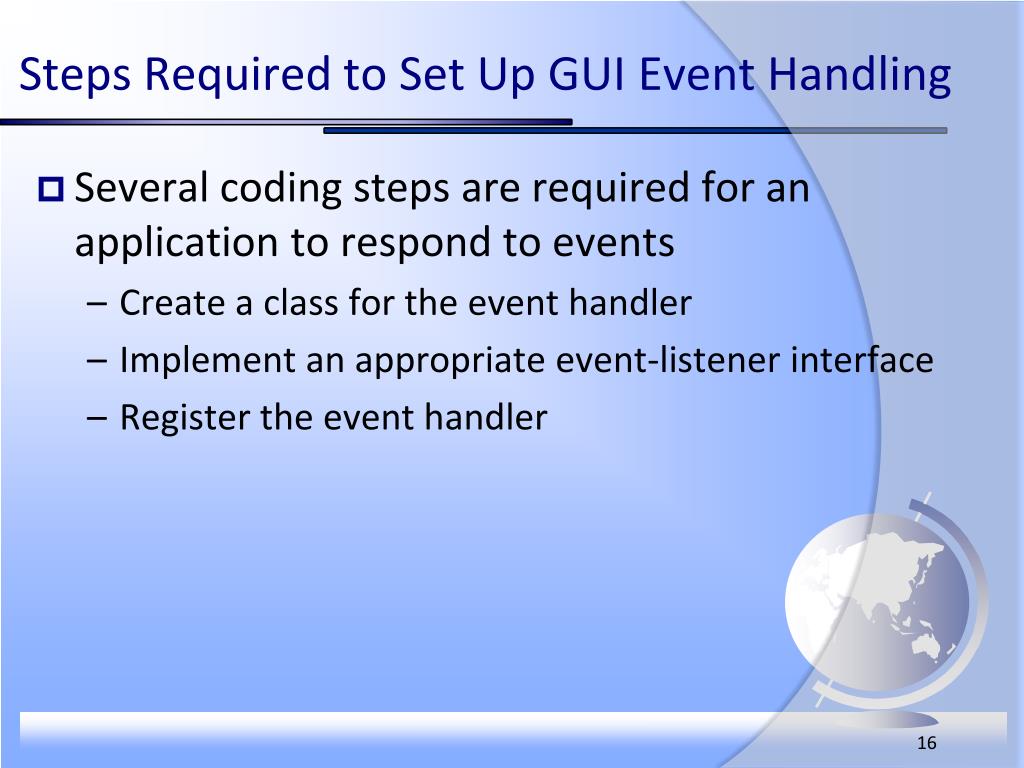 Steps Required to Set Up GUI Event Handling

Several coding steps are required for an application to respond to events

– Create a class for the event handler
– Implement an appropriate event-listener interface
– Register the event handler

16